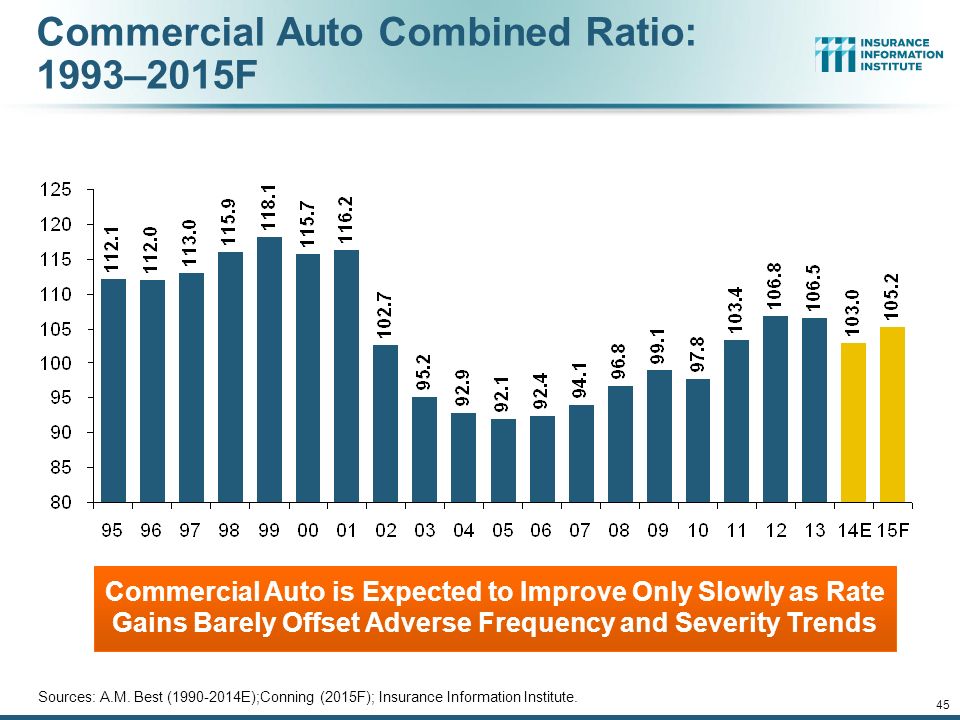 Commercial Auto Combined Ratio: 1993–2015F

INSURANCE INFORMATION INSTITUTE

125
120
115
110
105
100
95
90
85
80

112.1
112.0
113.0
115.9
118.1
115.7
116.2
102.7
95.2
92.9
92.1
92.4
94.1
96.8
99.1
97.8
103.4
106.8
106.5
103.0
105.2

95 96 97 98 99 00 01 02 03 04 05 06 07 08 09 10 11 12 13 14E 15F

Commercial Auto is Expected to Improve Only Slowly as Rate Gains Barely Offset Adverse Frequency and Severity Trends

Sources: A.M. Best (1990-2014E);Conning (2015F); Insurance Information Institute.

45